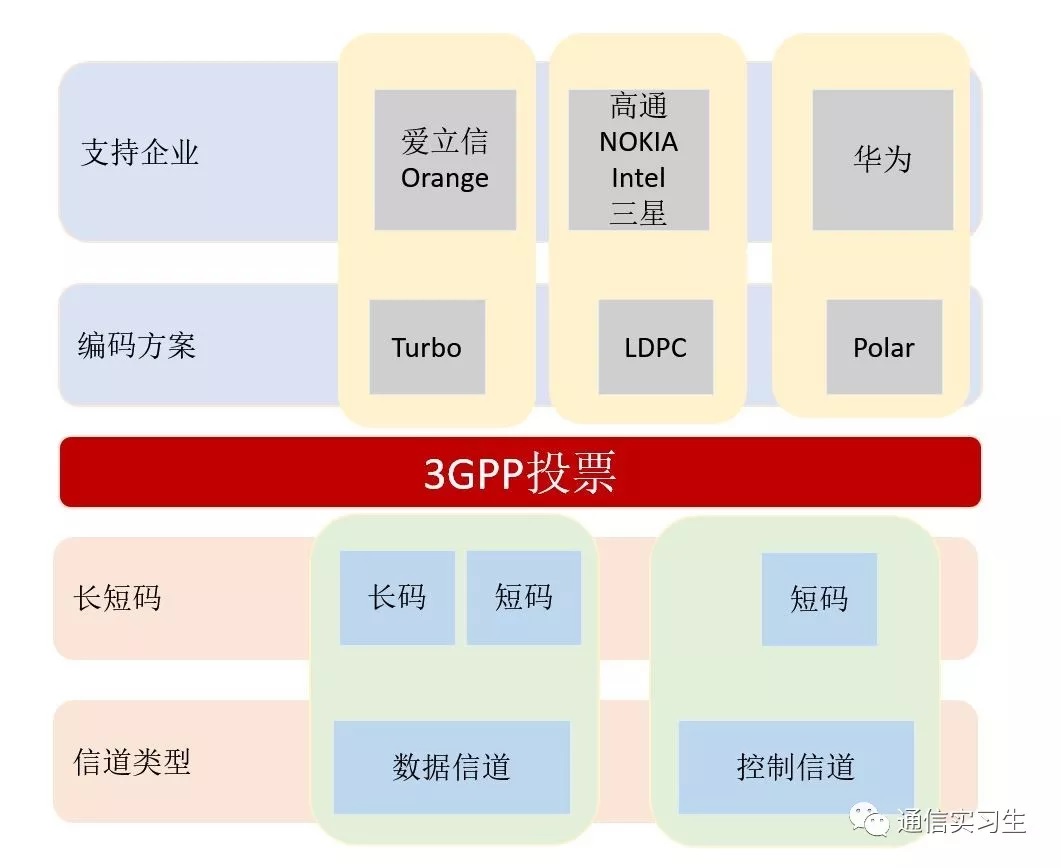 支持企业

爱立信
Orange

高通
NOKIA
Intel
三星

华为

编码方案

Turbo

LDPC

Polar

3GPP投票

长短码

长码

短码

短码

信道类型

数据信道

控制信道

通信实习生